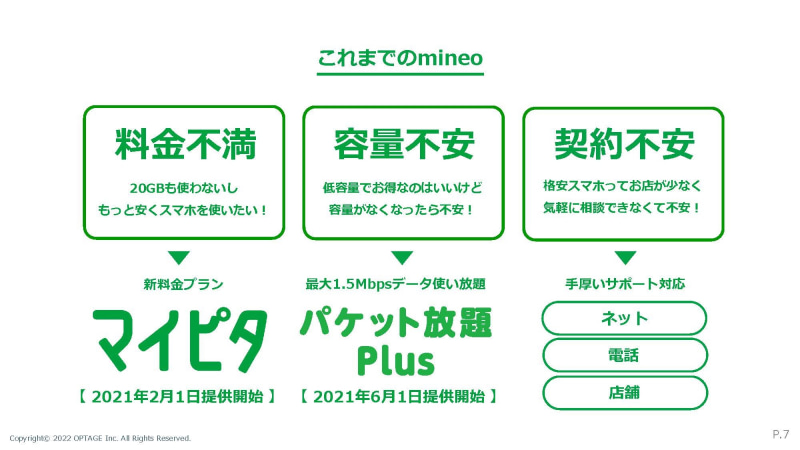 これまでのmineo

料金不満

20GBも使わないし
もっと安くスマホを使いたい！

新料金プラン

マイピタ

【 2021年2月1日提供開始 】

容量不安

低容量でお得なのはいいけど
容量がなくなったら不安！

最大1.5Mbpsデータ使い放題

パケット放題 Plus

【 2021年6月1日提供開始 】

契約不安

格安スマホってお店が少なく
気軽に相談できなくて不安！

手厚いサポート対応

ネット

電話

店舗

Copyright© 2022 OPTAGE Inc. All Rights Reserved.

P.7